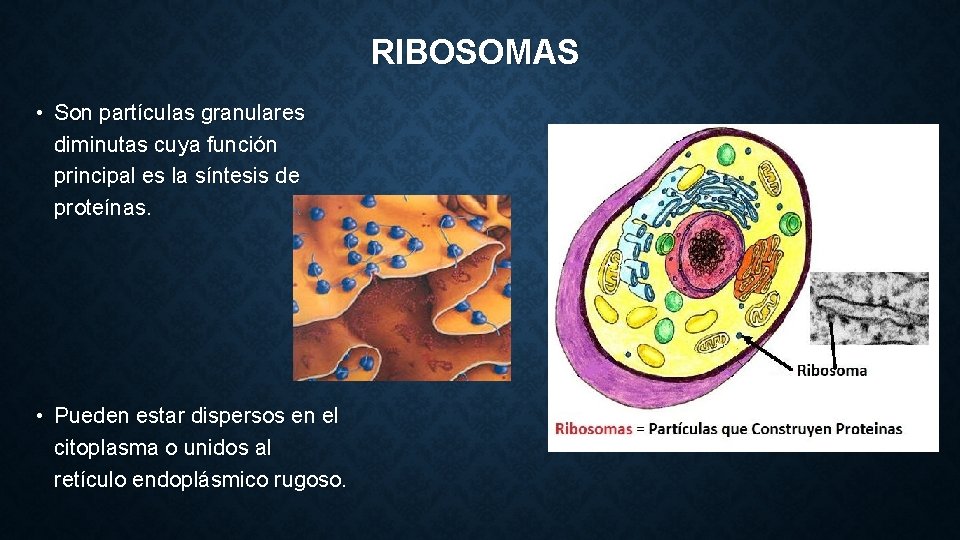 RIBOSOMAS

• Son partículas granulares diminutas cuya función principal es la síntesis de proteínas.

• Pueden estar dispersos en el citoplasma o unidos al retículo endoplásmico rugoso.

Ribosoma

Ribosomas = Partículas que Construyen Proteinas